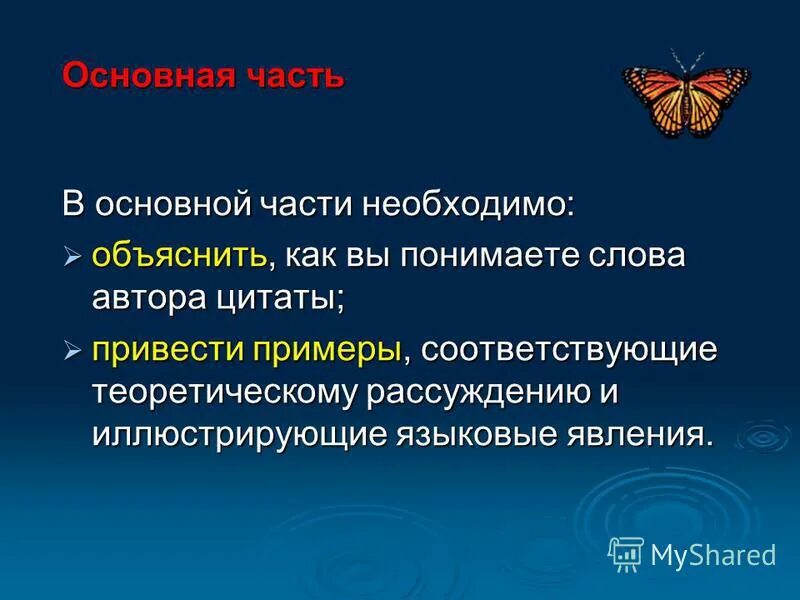 Основная часть

В основной части необходимо:

➢ объяснить, как вы понимаете слова автора цитаты;

➢ привести примеры, соответствующие теоретическому рассуждению и иллюстрирующие языковые явления.

MyShared